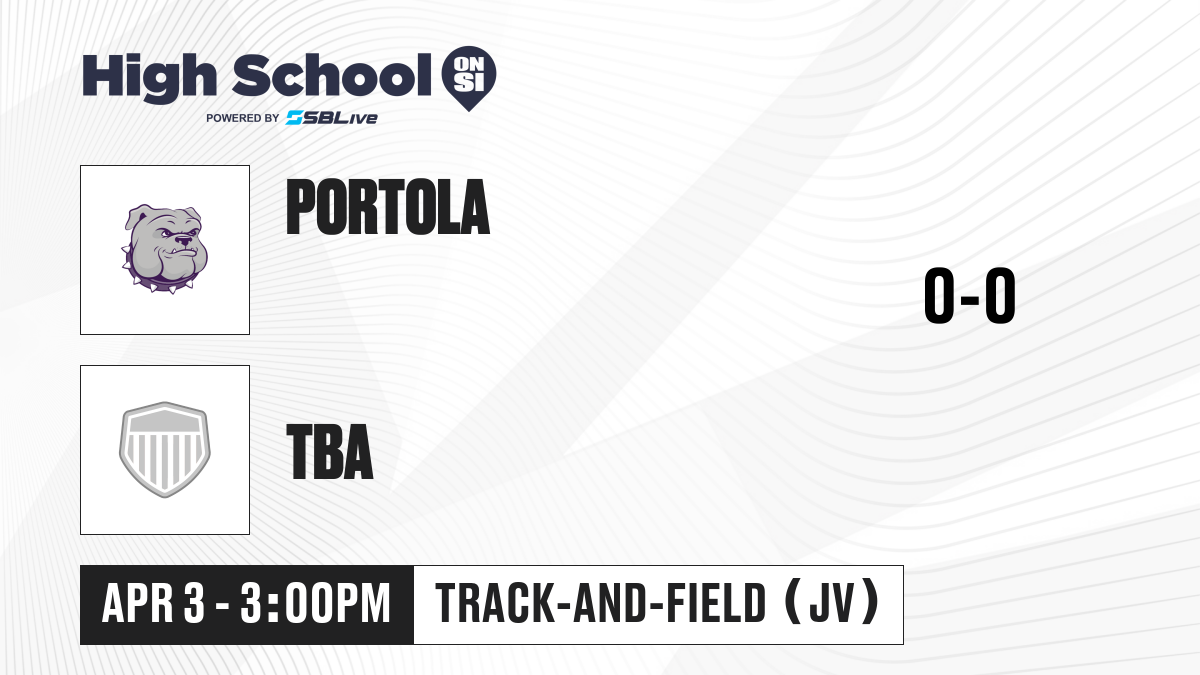 High School ON SI
POWERED BY SBLive

PORTOLA

0-0

TBA

APR 3 - 3:00PM

TRACK-AND-FIELD (JV)